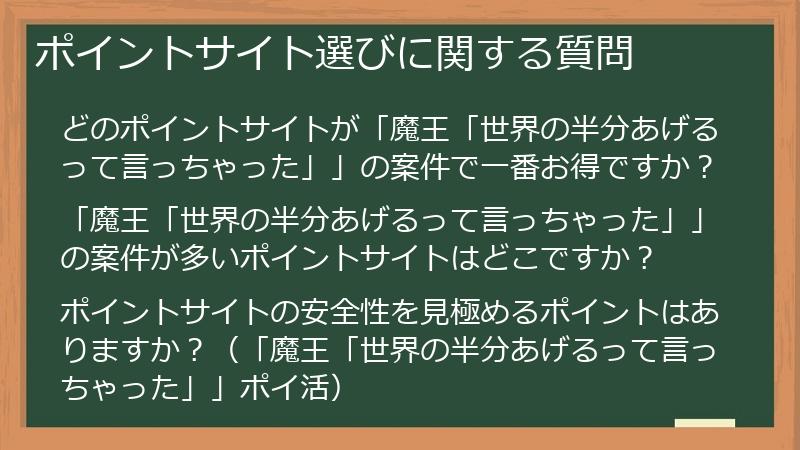 ポイントサイト選びに関する質問

どのポイントサイトが「魔王「世界の半分あげるって言っちゃった」」の案件で一番お得ですか？

「魔王「世界の半分あげるって言っちゃった」」の案件が多いポイントサイトはどこですか？

ポイントサイトの安全性を見極めるポイントはありますか？（「魔王「世界の半分あげるって言っちゃった」」ポイ活）